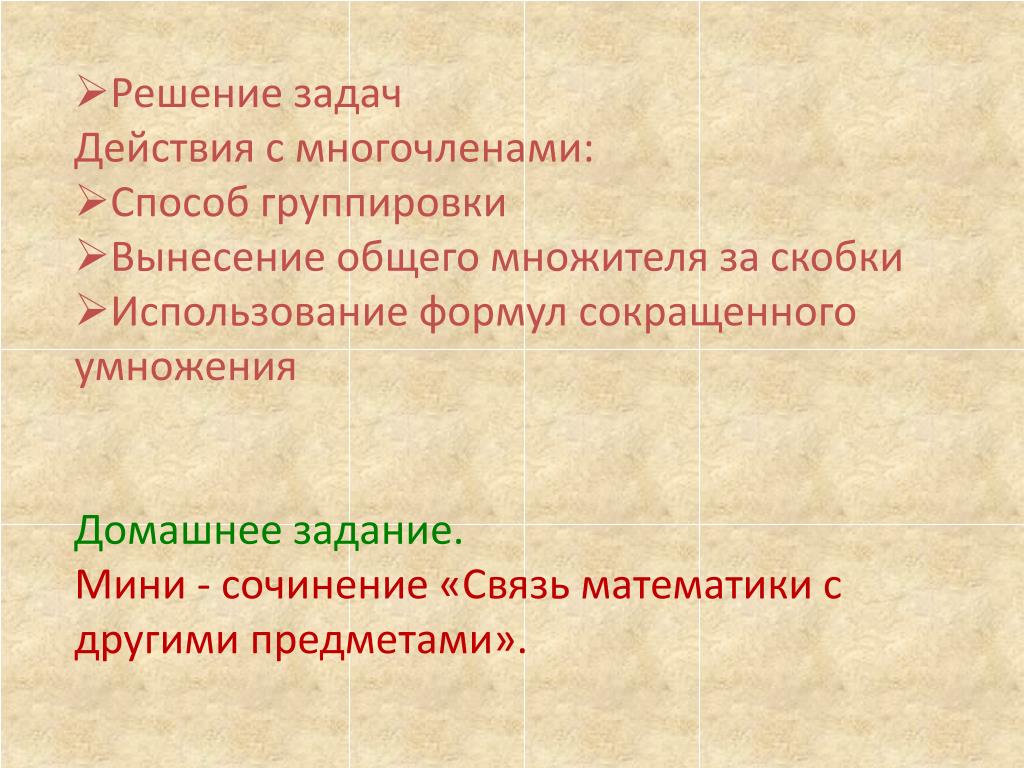 ➢Решение задач
Действия с многочленами:
➢Способ группировки
➢Вынесение общего множителя за скобки
➢Использование формул сокращенного умножения

Домашнее задание.
Мини - сочинение «Связь математики с другими предметами».